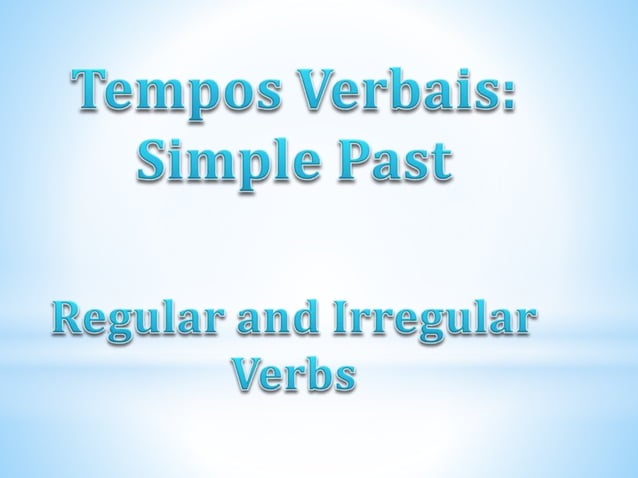 Tempos Verbais:
Simple Past

Regular and Irregular Verbs